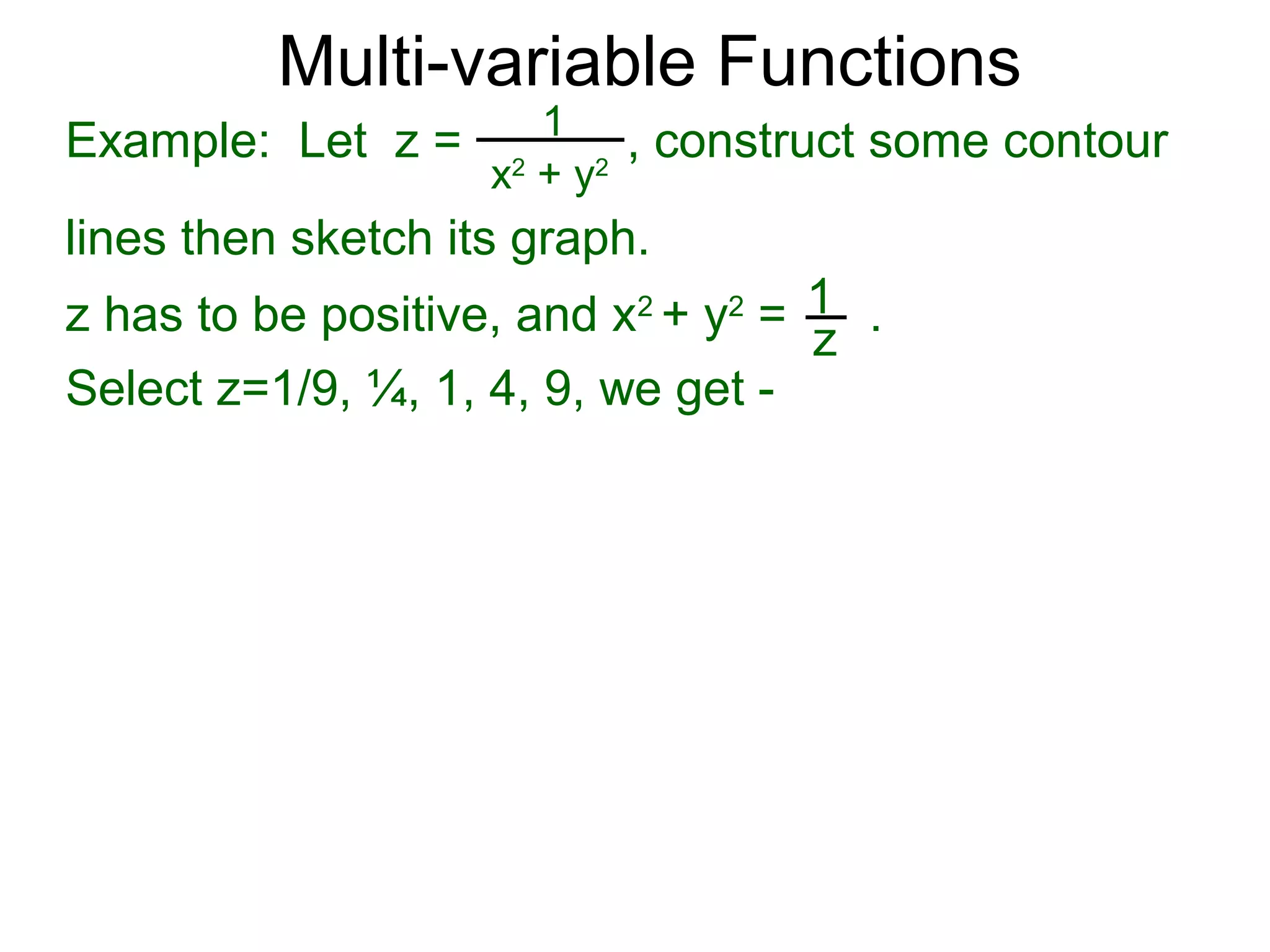 Multi-variable Functions

Example: Let $z = \frac{1}{x^2 + y^2}$, construct some contour lines then sketch its graph.

z has to be positive, and $x^2 + y^2 = \frac{1}{z}$ .

Select z=1/9, ¼, 1, 4, 9, we get -